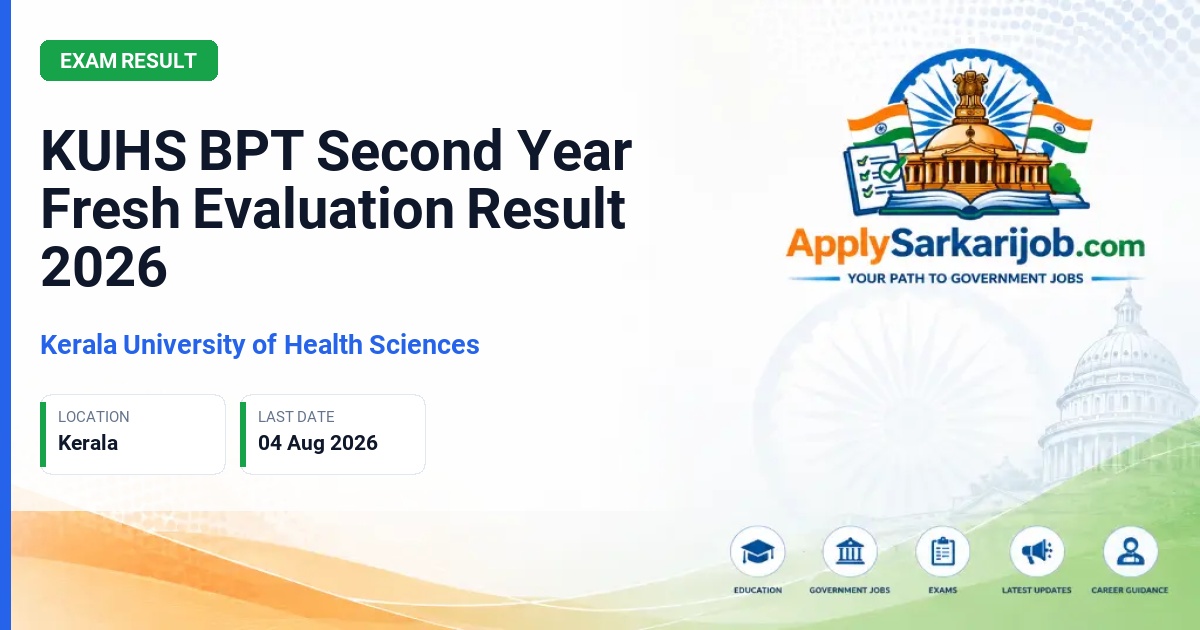 EXAM RESULT

KUHS BPT Second Year Fresh Evaluation Result 2026

Kerala University of Health Sciences

LOCATION
Kerala

LAST DATE
04 Aug 2026

ApplySarkarijob.com
YOUR PATH TO GOVERNMENT JOBS

EDUCATION
GOVERNMENT JOBS
EXAMS
LATEST UPDATES
CAREER GUIDANCE